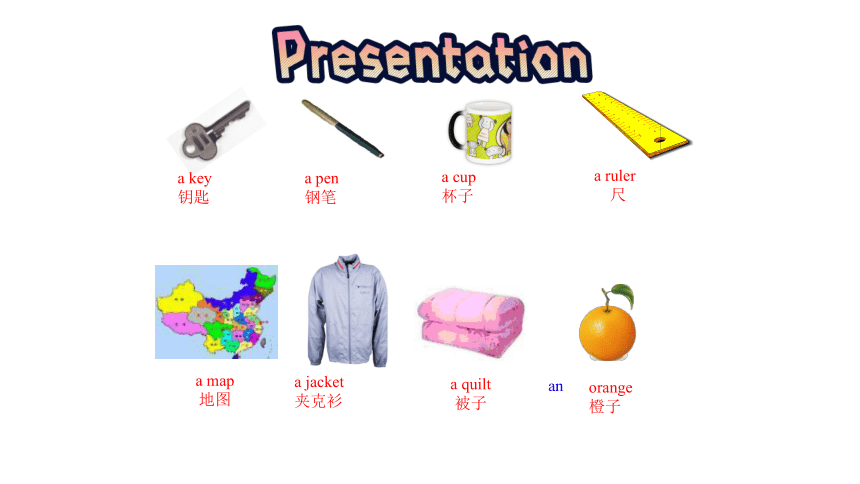 Presentation

a key
钥匙

a pen
钢笔

a cup
杯子

a ruler
尺

a map
地图

a jacket
夹克衫

a quilt
被子

an orange
橙子